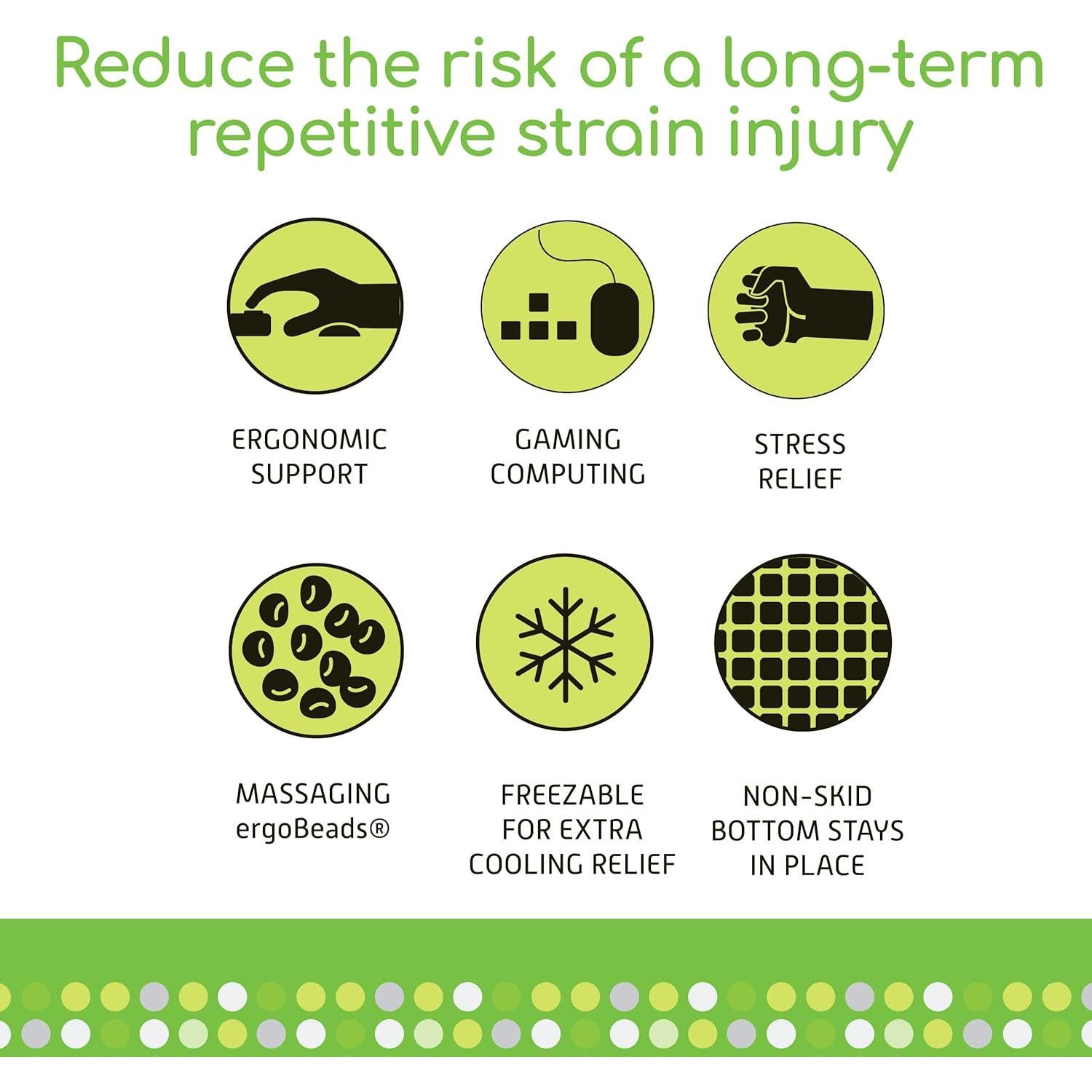 Reduce the risk of a long-term repetitive strain injury

ERGONOMIC SUPPORT

GAMING COMPUTING

STRESS RELIEF

MASSAGING ergoBeads®

FREEZABLE FOR EXTRA COOLING RELIEF

NON-SKID BOTTOM STAYS IN PLACE